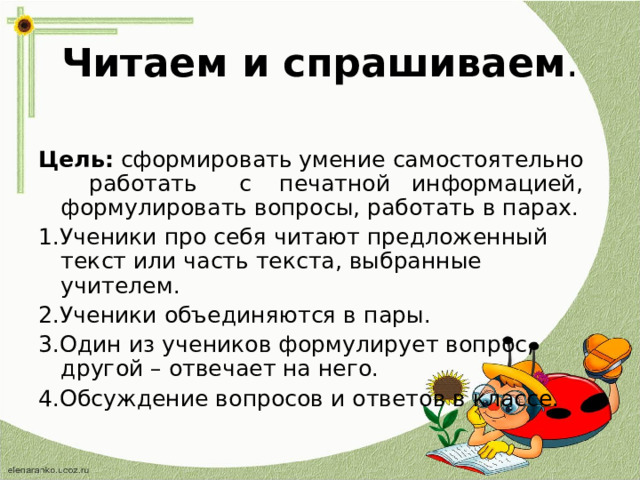 Читаем и спрашиваем.

Цель: сформировать умение самостоятельно работать с печатной информацией, формулировать вопросы, работать в парах.

1.Ученики про себя читают предложенный текст или часть текста, выбранные учителем.

2.Ученики объединяются в пары.

3.Один из учеников формулирует вопрос, другой – отвечает на него.

4.Обсуждение вопросов и ответов в классе.

elenaranko.ucoz.ru